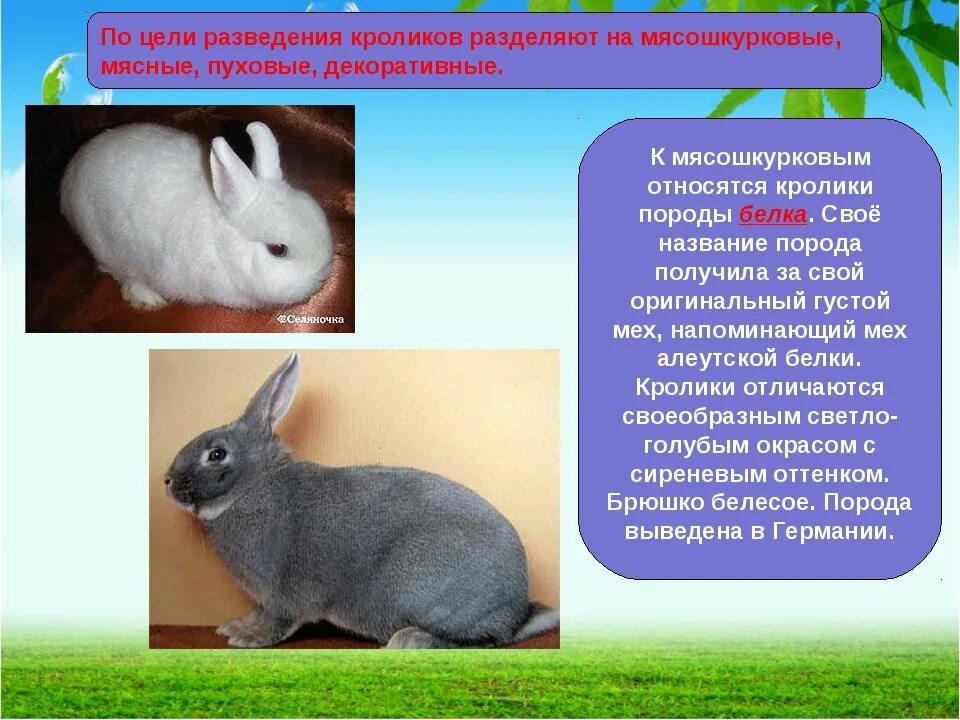 По цели разведения кроликов разделяют на мясошкурковые, мясные, пуховые, декоративные.

©Селяночка

К мясошкурковым относятся кролики породы белка. Своё название порода получила за свой оригинальный густой мех, напоминающий мех алеутской белки. Кролики отличаются своеобразным светло-голубым окрасом с сиреневым оттенком. Брюшко белесое. Порода выведена в Германии.